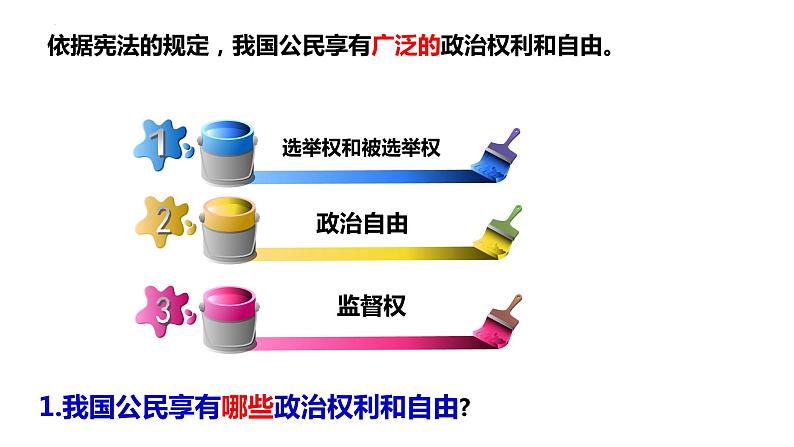 依据宪法的规定，我国公民享有广泛的政治权利和自由。

1
选举权和被选举权

2
政治自由

3
监督权

1.我国公民享有哪些政治权利和自由？